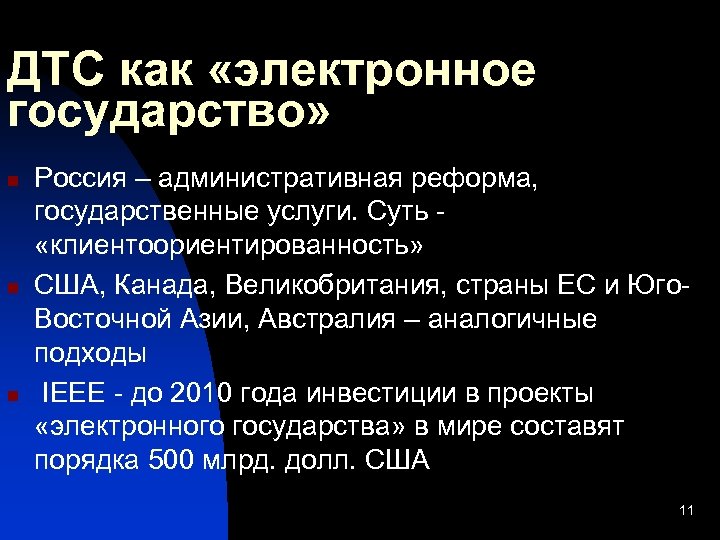 ДТС как «электронное государство»

Россия – административная реформа, государственные услуги. Суть - «клиентоориентированность»

США, Канада, Великобритания, страны ЕС и Юго-Восточной Азии, Австралия – аналогичные подходы

IEEE - до 2010 года инвестиции в проекты «электронного государства» в мире составят порядка 500 млрд. долл. США

11